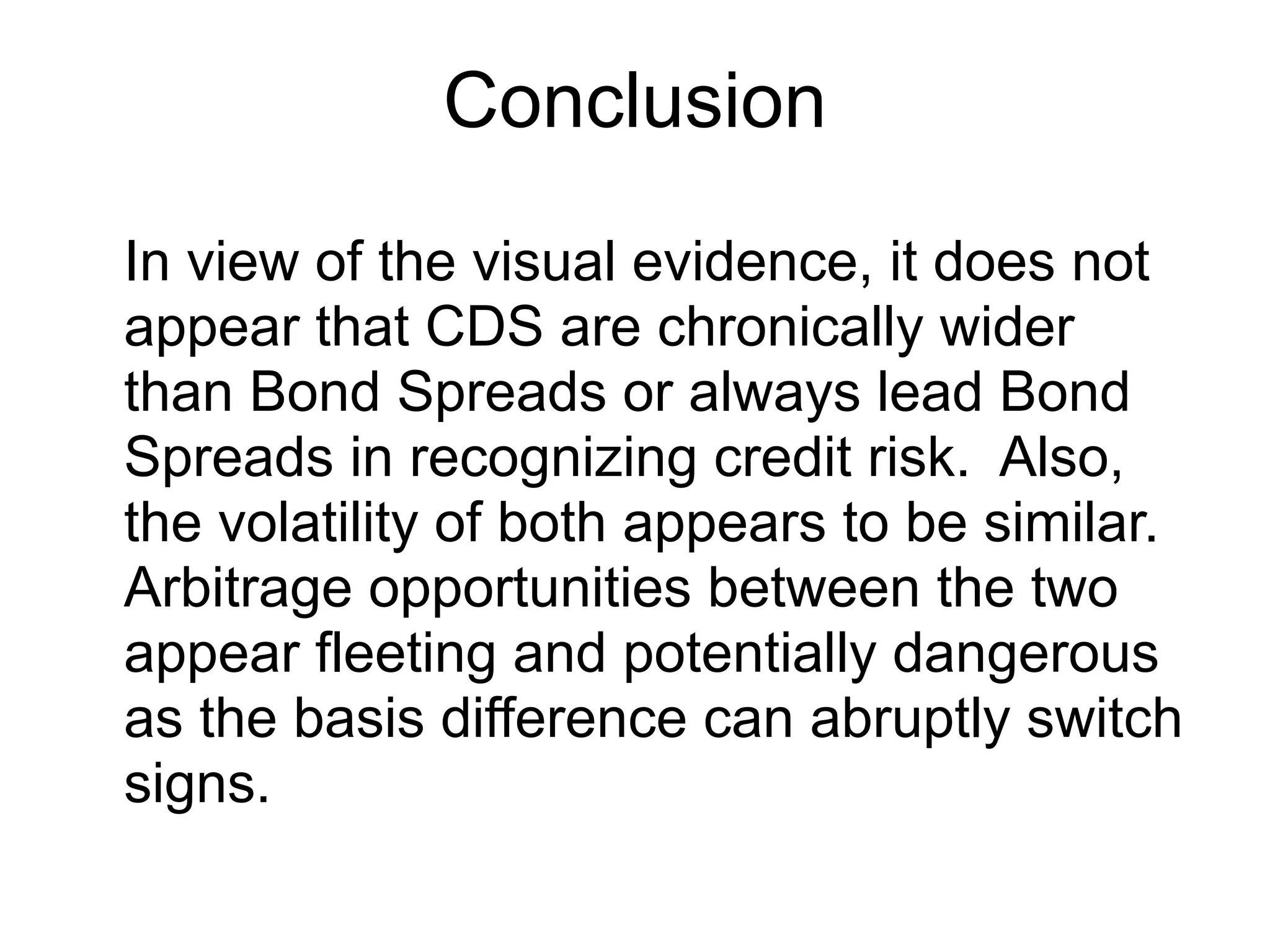 Conclusion

In view of the visual evidence, it does not appear that CDS are chronically wider than Bond Spreads or always lead Bond Spreads in recognizing credit risk.  Also, the volatility of both appears to be similar. Arbitrage opportunities between the two appear fleeting and potentially dangerous as the basis difference can abruptly switch signs.